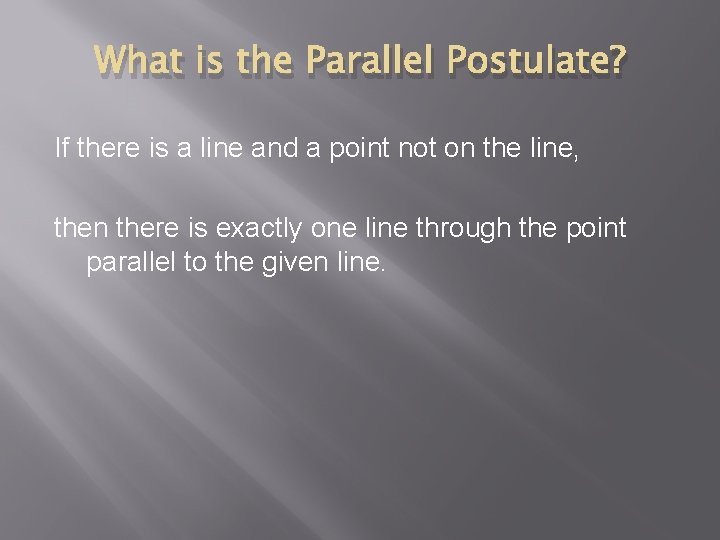 What is the Parallel Postulate?

If there is a line and a point not on the line,

then there is exactly one line through the point parallel to the given line.